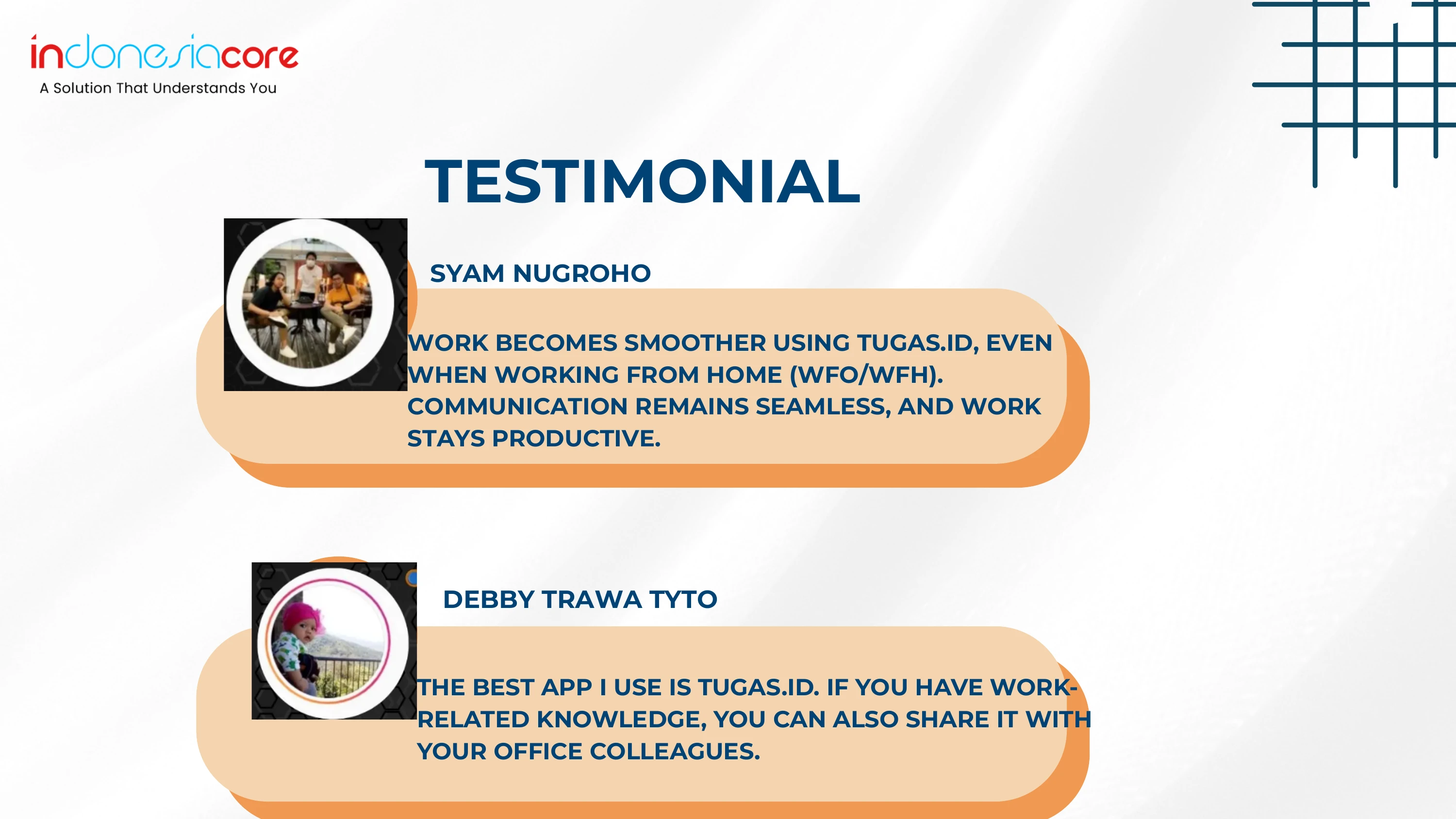 indonesiacore
A Solution That Understands You

TESTIMONIAL

SYAM NUGROHO

WORK BECOMES SMOOTHER USING TUGAS.ID, EVEN WHEN WORKING FROM HOME (WFO/WFH). COMMUNICATION REMAINS SEAMLESS, AND WORK STAYS PRODUCTIVE.

DEBBY TRAWA TYTO

THE BEST APP I USE IS TUGAS.ID. IF YOU HAVE WORK-RELATED KNOWLEDGE, YOU CAN ALSO SHARE IT WITH YOUR OFFICE COLLEAGUES.